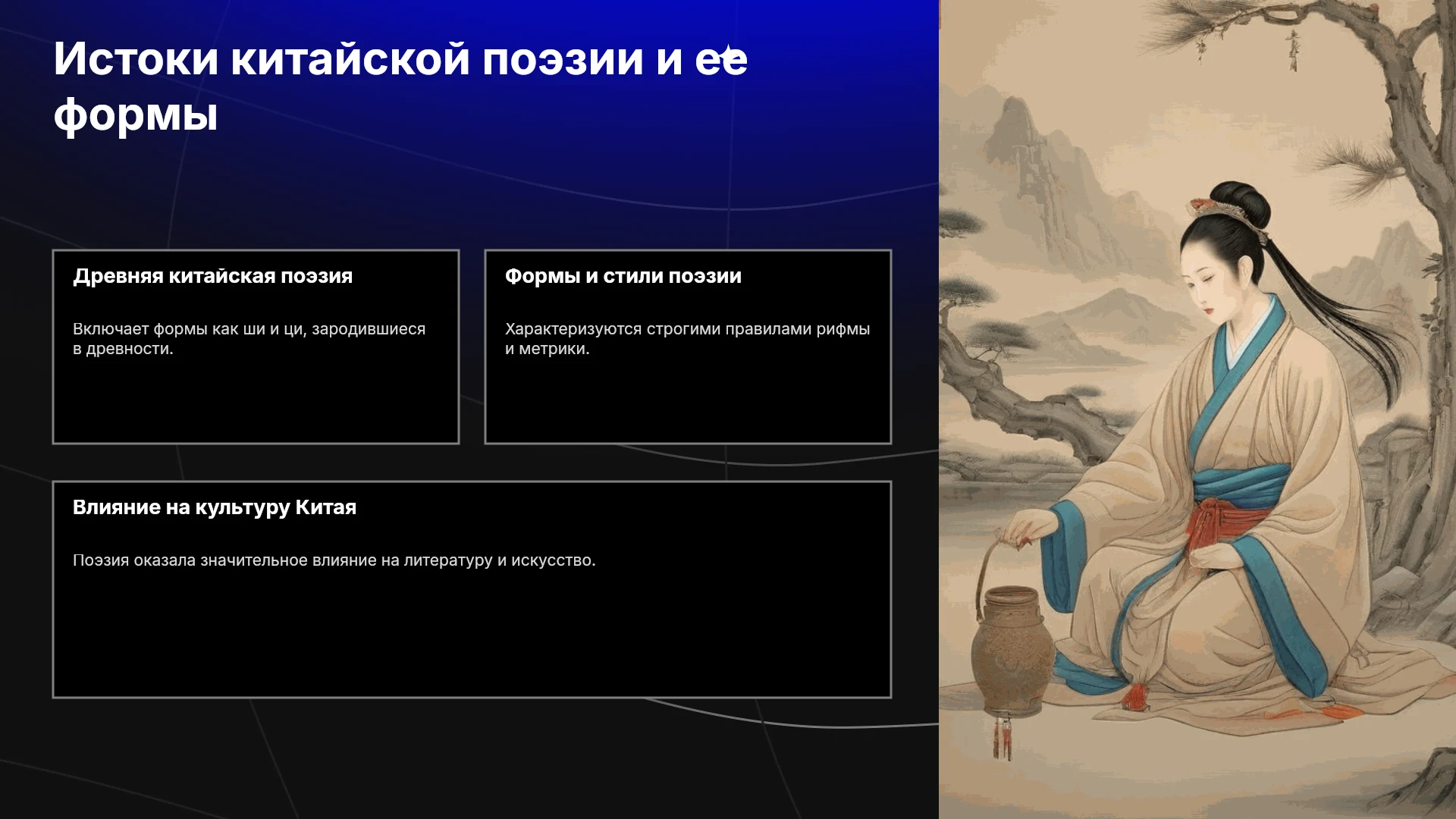 Истоки китайской поэзии и ее формы

Древняя китайская поэзия

Включает формы как ши и ци, зародившиеся в древности.

Формы и стили поэзии

Характеризуются строгими правилами рифмы и метрики.

Влияние на культуру Китая

Поэзия оказала значительное влияние на литературу и искусство.